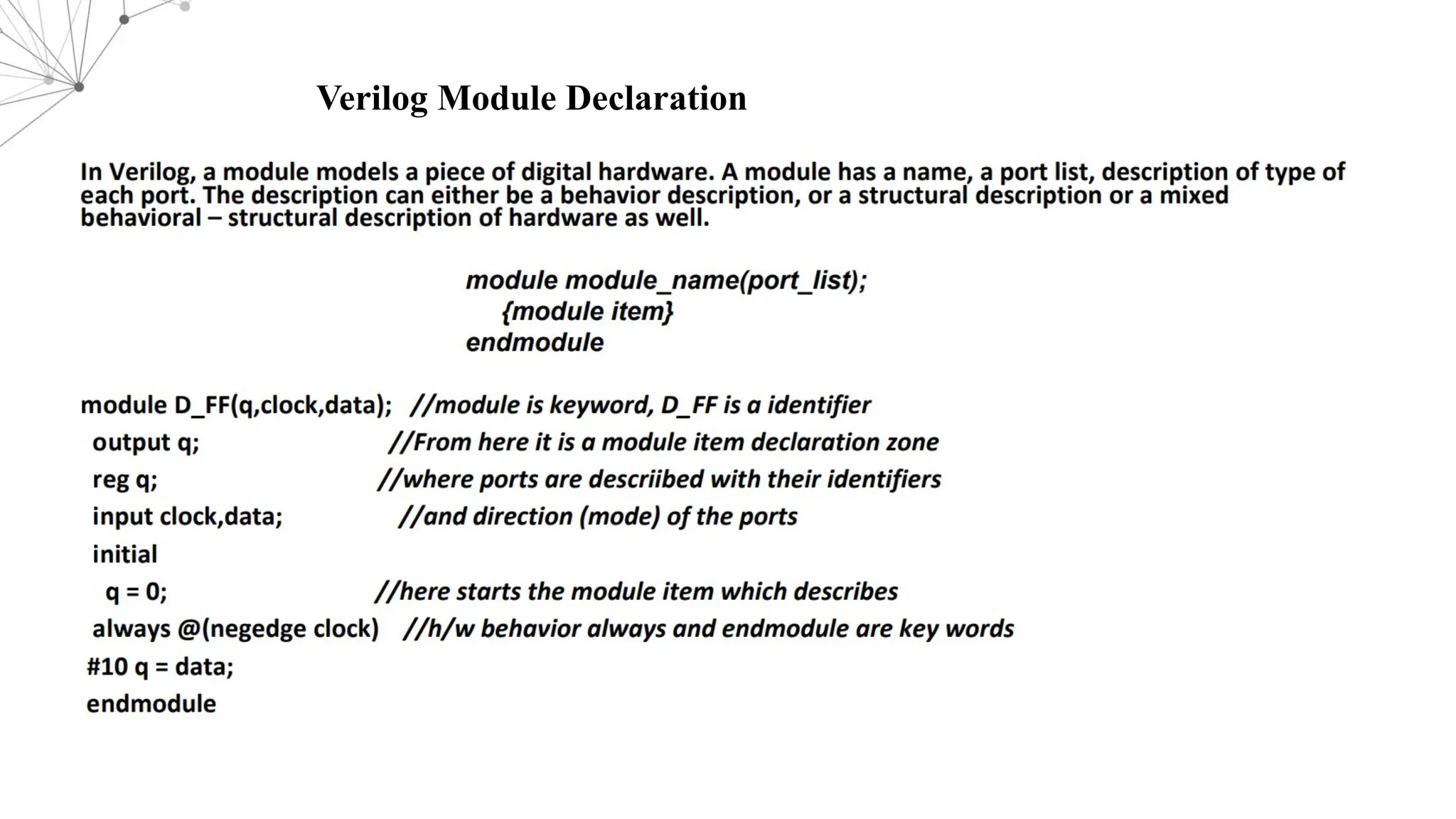 Verilog Module Declaration

In Verilog, a module models a piece of digital hardware. A module has a name, a port list, description of type of each port. The description can either be a behavior description, or a structural description or a mixed behavioral – structural description of hardware as well.

module module_name(port_list);
{module item}
endmodule

module D_FF(q,clock,data); //module is keyword, D_FF is a identifier
output q; //From here it is a module item declaration zone
reg q; //where ports are descriibed with their identifiers
input clock,data; //and direction (mode) of the ports
initial
q = 0; //here starts the module item which describes
always @(negedge clock) //h/w behavior always and endmodule are key words
#10 q = data;
endmodule